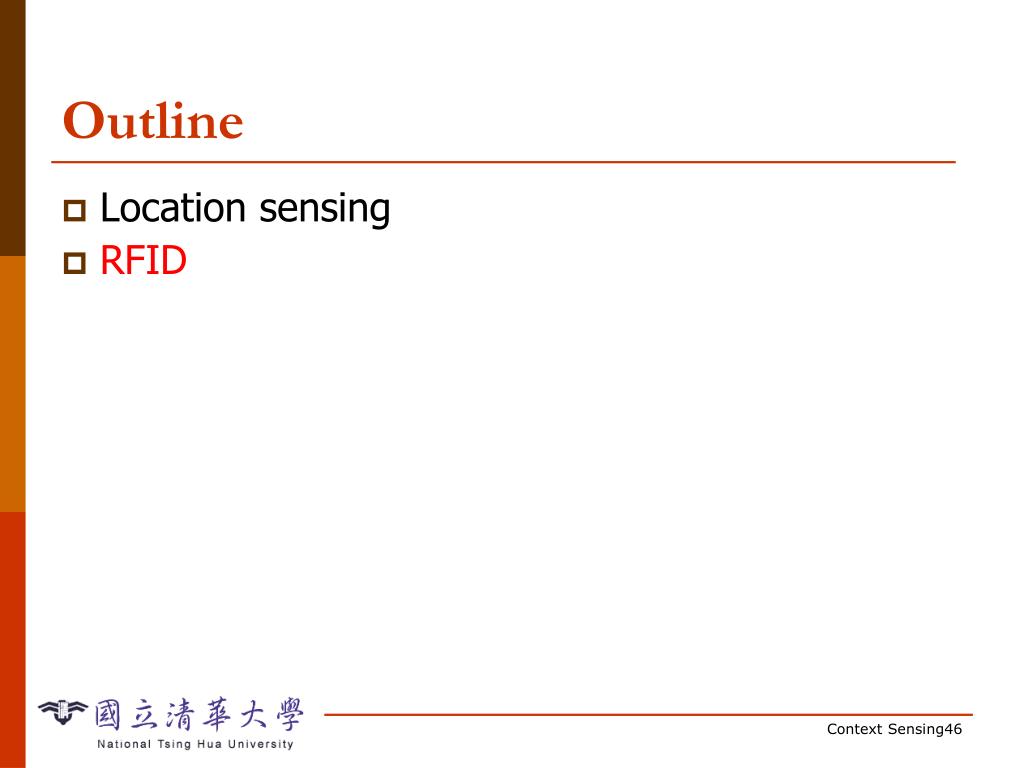 Outline

Location sensing
RFID

國立清華大學
National Tsing Hua University

Context Sensing46